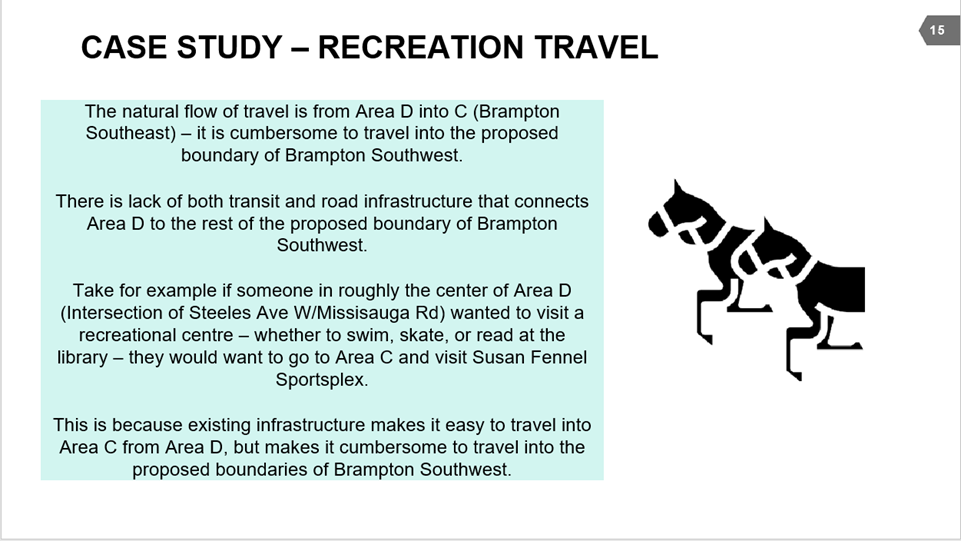 15

CASE STUDY – RECREATION TRAVEL

The natural flow of travel is from Area D into C (Brampton Southeast) – it is cumbersome to travel into the proposed boundary of Brampton Southwest.

There is lack of both transit and road infrastructure that connects Area D to the rest of the proposed boundary of Brampton Southwest.

Take for example if someone in roughly the center of Area D (Intersection of Steeles Ave W/Missisauga Rd) wanted to visit a recreational centre – whether to swim, skate, or read at the library – they would want to go to Area C and visit Susan Fennel Sportsplex.

This is because existing infrastructure makes it easy to travel into Area C from Area D, but makes it cumbersome to travel into the proposed boundaries of Brampton Southwest.